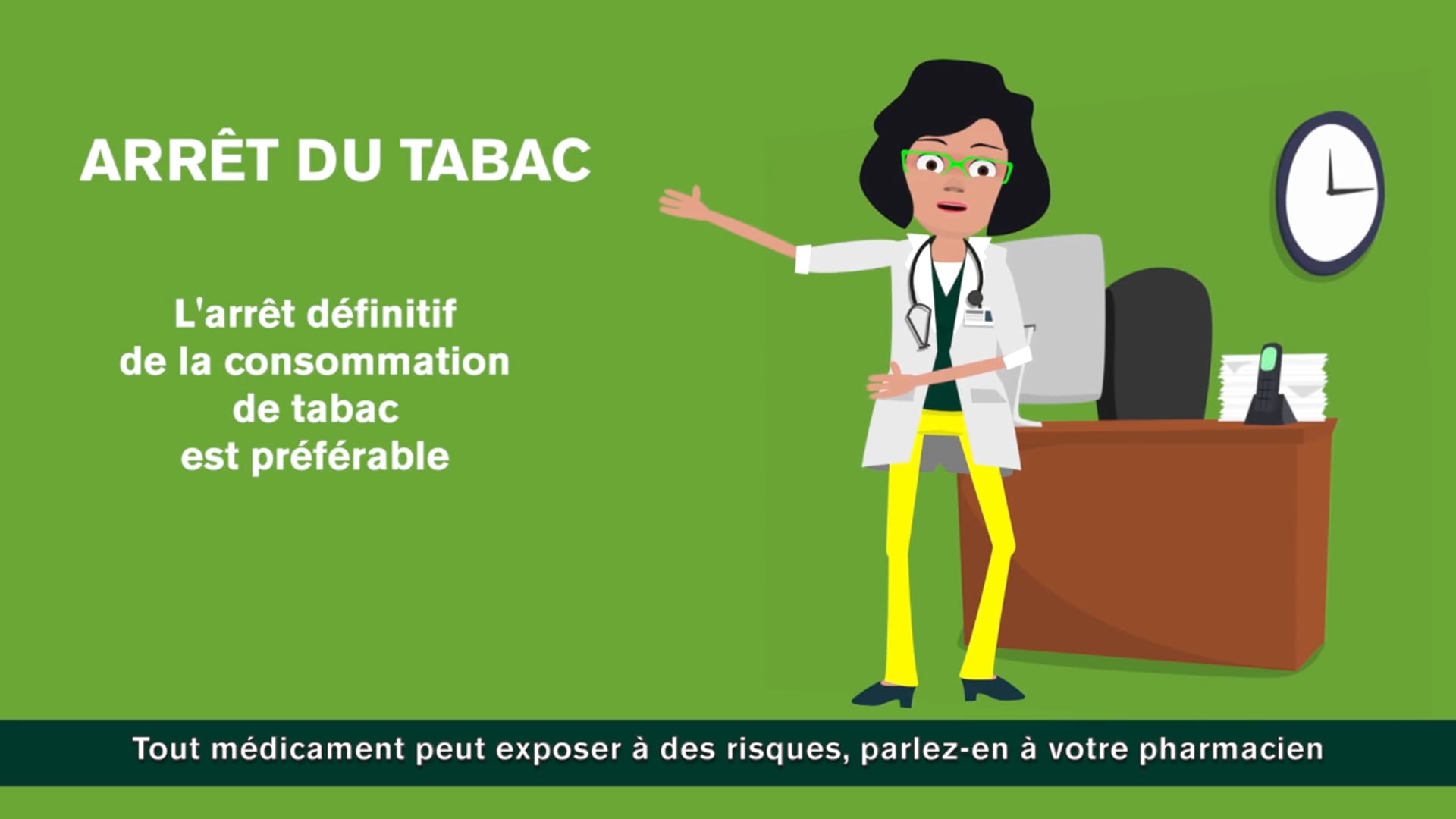 ARRÊT DU TABAC

L'arrêt définitif de la consommation de tabac est préférable

Tout médicament peut exposer à des risques, parlez-en à votre pharmacien